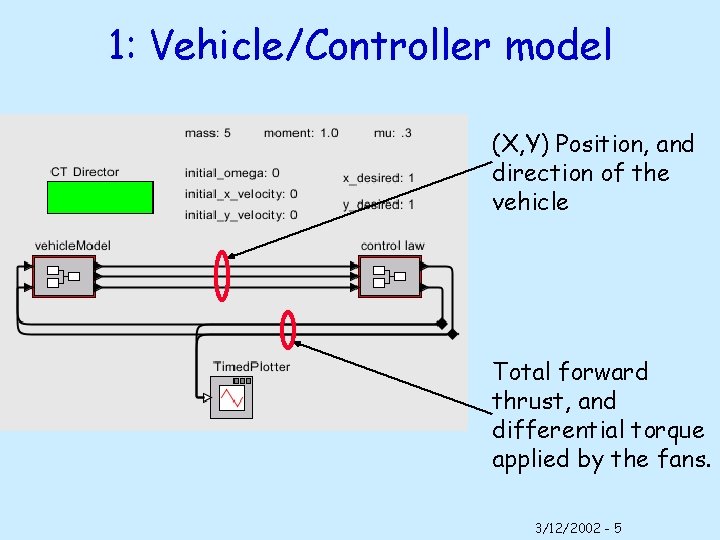 1: Vehicle/Controller model

mass: 5 moment: 1.0 mu: .3

CT Director

initial_omega: 0
initial_x_velocity: 0
initial_y_velocity: 0

x_desired: 1
y_desired: 1

vehicleModel

control law

TimedPlotter

(X,Y) Position, and direction of the vehicle

Total forward thrust, and differential torque applied by the fans.

3/12/2002 - 5